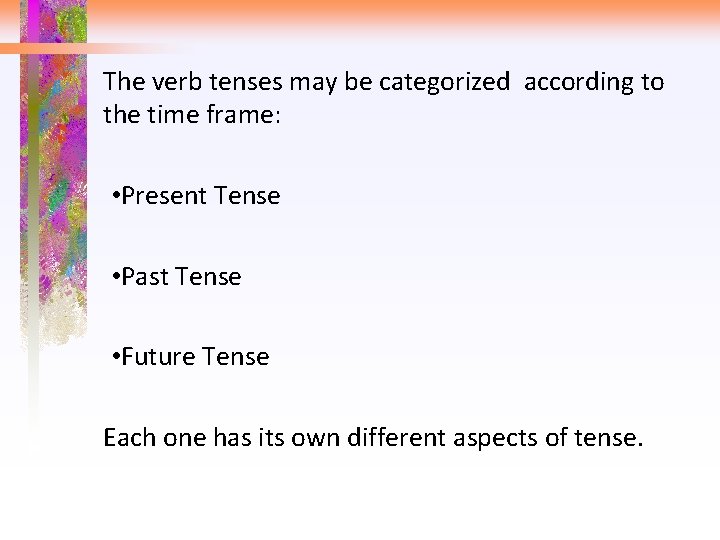 The verb tenses may be categorized according to the time frame:

•Present Tense

•Past Tense

•Future Tense

Each one has its own different aspects of tense.